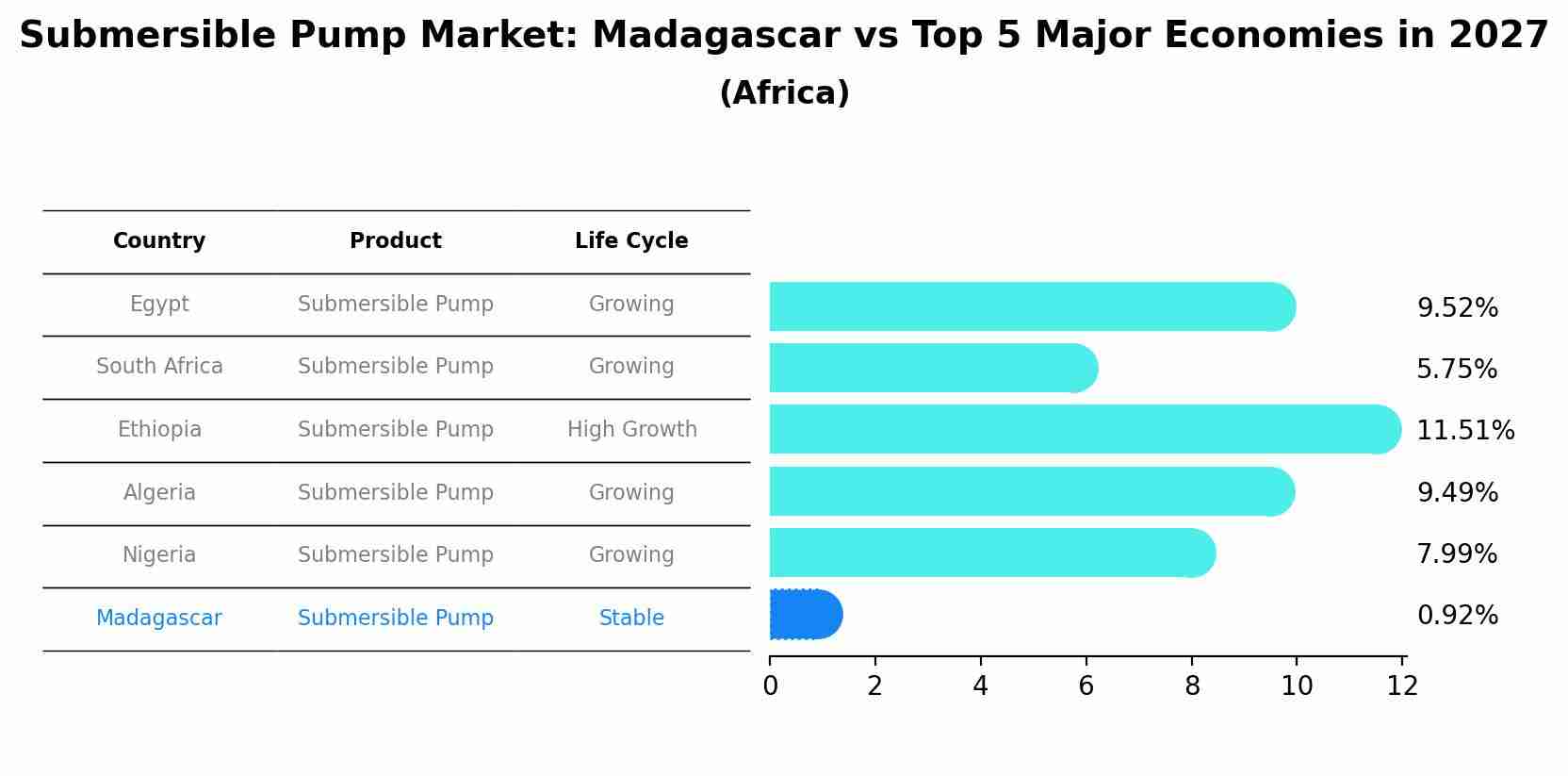 Submersible Pump Market: Madagascar vs Top 5 Major Economies in 2027
(Africa)

| Country | Product | Life Cycle |
|---|---|---|
| Egypt | Submersible Pump | Growing |
| South Africa | Submersible Pump | Growing |
| Ethiopia | Submersible Pump | High Growth |
| Algeria | Submersible Pump | Growing |
| Nigeria | Submersible Pump | Growing |
| Madagascar | Submersible Pump | Stable |

9.52%
5.75%
11.51%
9.49%
7.99%
0.92%

0 2 4 6 8 10 12